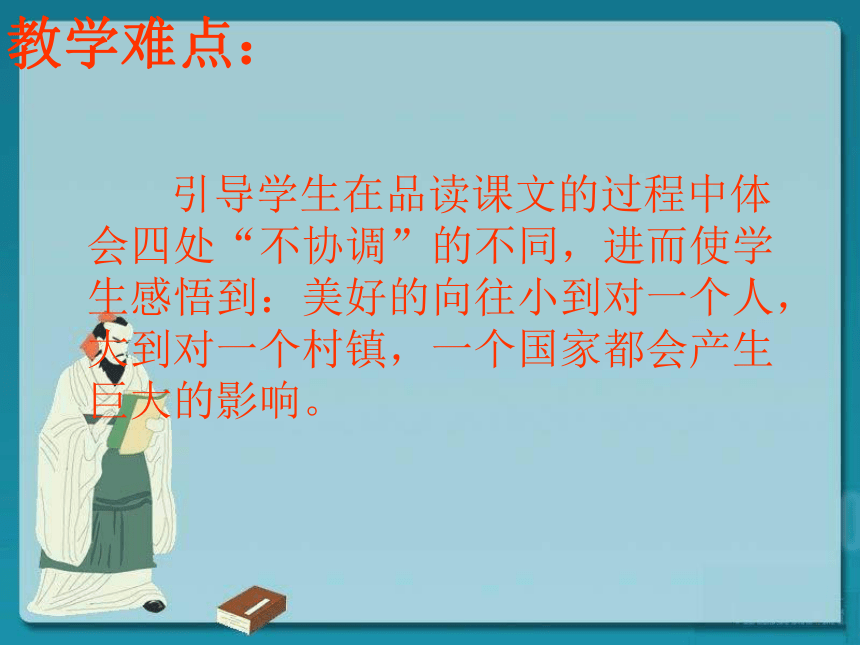 教学难点：

引导学生在品读课文的过程中体会四处“不协调”的不同，进而使学生感悟到：美好的向往小到对一个人，大到对一个村镇，一个国家都会产生巨大的影响。